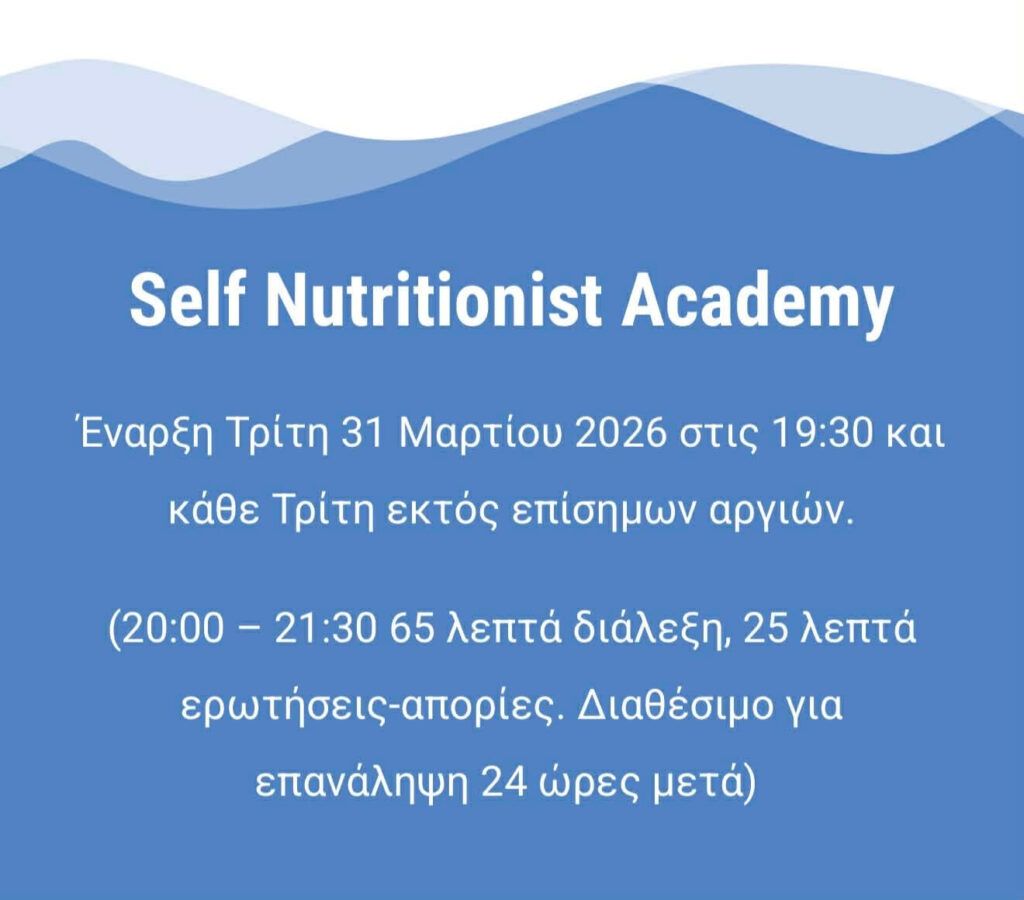 Self Nutritionist Academy

Έναρξη Τρίτη 31 Μαρτίου 2026 στις 19:30 και κάθε Τρίτη εκτός επίσημων αργιών.

(20:00 – 21:30 65 λεπτά διάλεξη, 25 λεπτά ερωτήσεις-απορίες. Διαθέσιμο για επανάληψη 24 ώρες μετά)